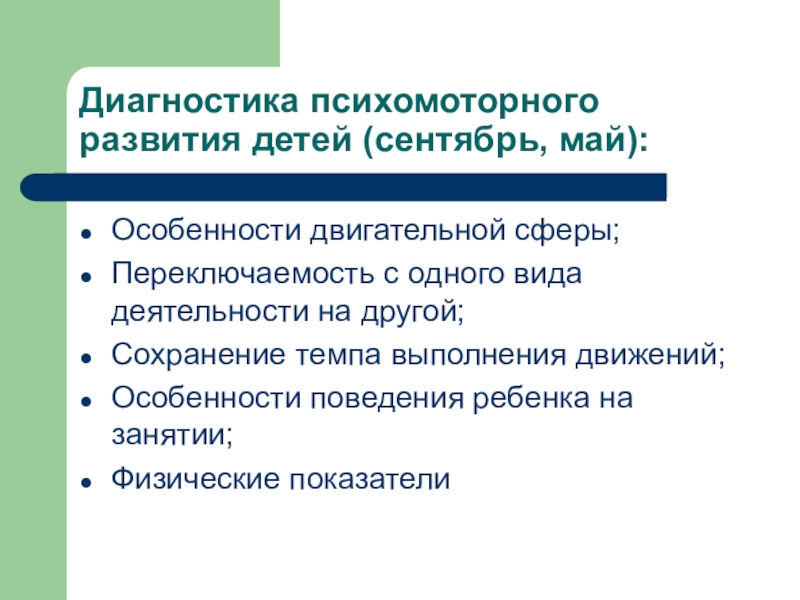 Диагностика психомоторного развития детей (сентябрь, май):

- Особенности двигательной сферы;
- Переключаемость с одного вида деятельности на другой;
- Сохранение темпа выполнения движений;
- Особенности поведения ребенка на занятии;
- Физические показатели